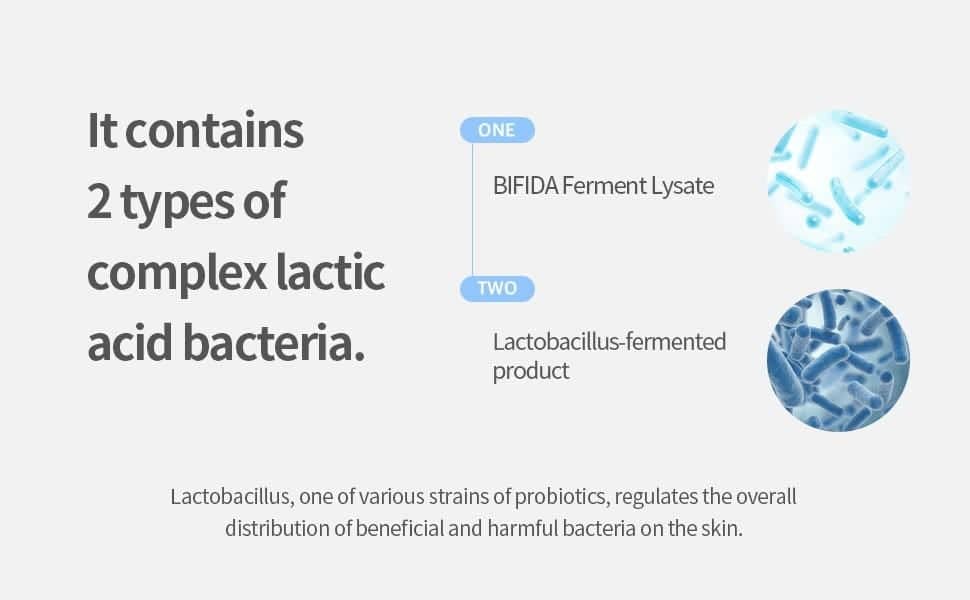 It contains 2 types of complex lactic acid bacteria.

ONE

BIFIDA Ferment Lysate

TWO

Lactobacillus-fermented product

Lactobacillus, one of various strains of probiotics, regulates the overall distribution of beneficial and harmful bacteria on the skin.